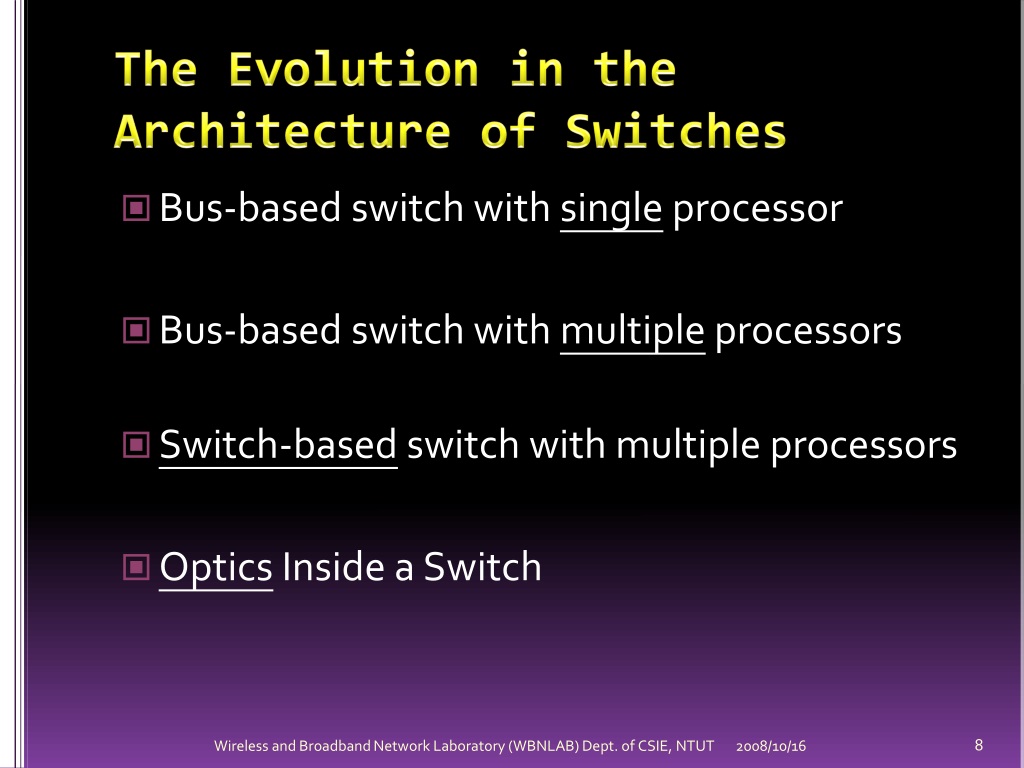 The Evolution in the Architecture of Switches

Bus-based switch with single processor

Bus-based switch with multiple processors

Switch-based switch with multiple processors

Optics Inside a Switch

Wireless and Broadband Network Laboratory (WBNLAB) Dept. of CSIE, NTUT 2008/10/16 8